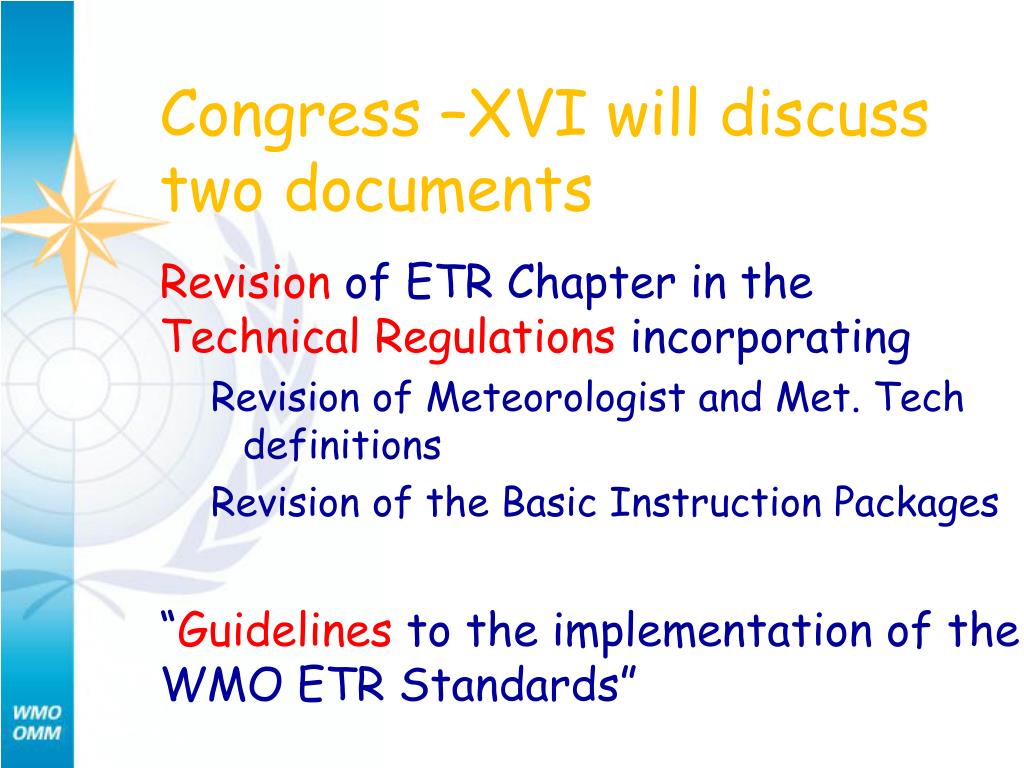 Congress –XVI will discuss two documents

Revision of ETR Chapter in the Technical Regulations incorporating

Revision of Meteorologist and Met. Tech definitions

Revision of the Basic Instruction Packages

“Guidelines to the implementation of the WMO ETR Standards”

WMO
OMM